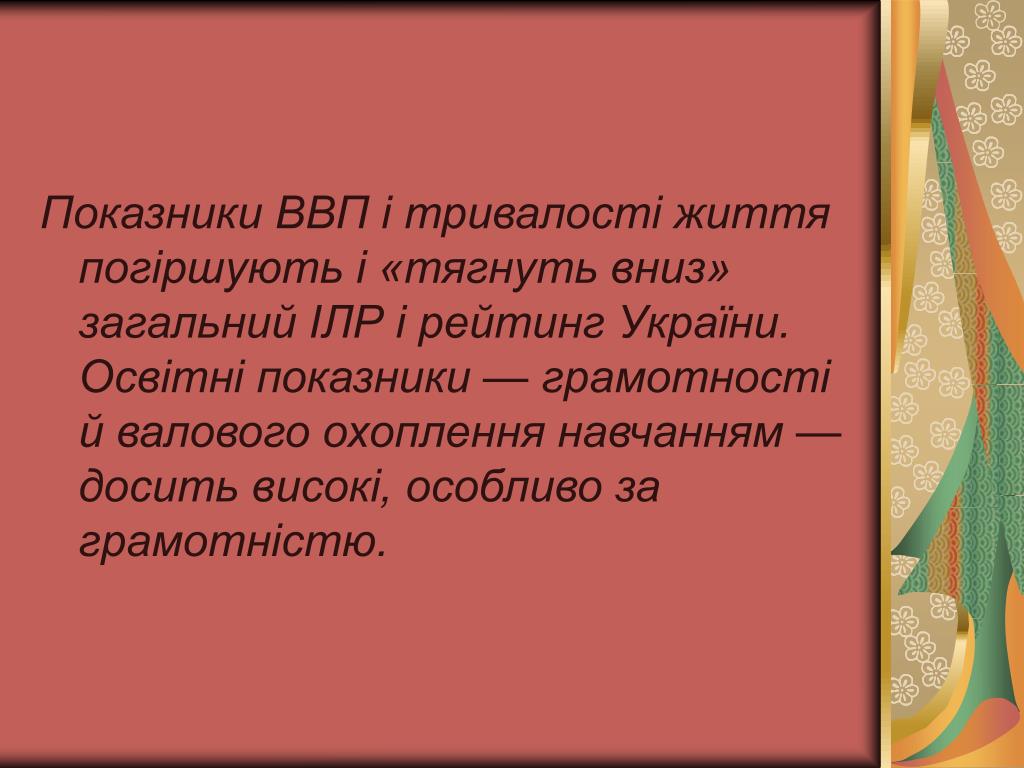 Показники ВВП і тривалості життя погіршують і «тягнуть вниз» загальний ІЛР і рейтинг України. Освітні показники — грамотності й валового охоплення навчанням — досить високі, особливо за грамотністю.